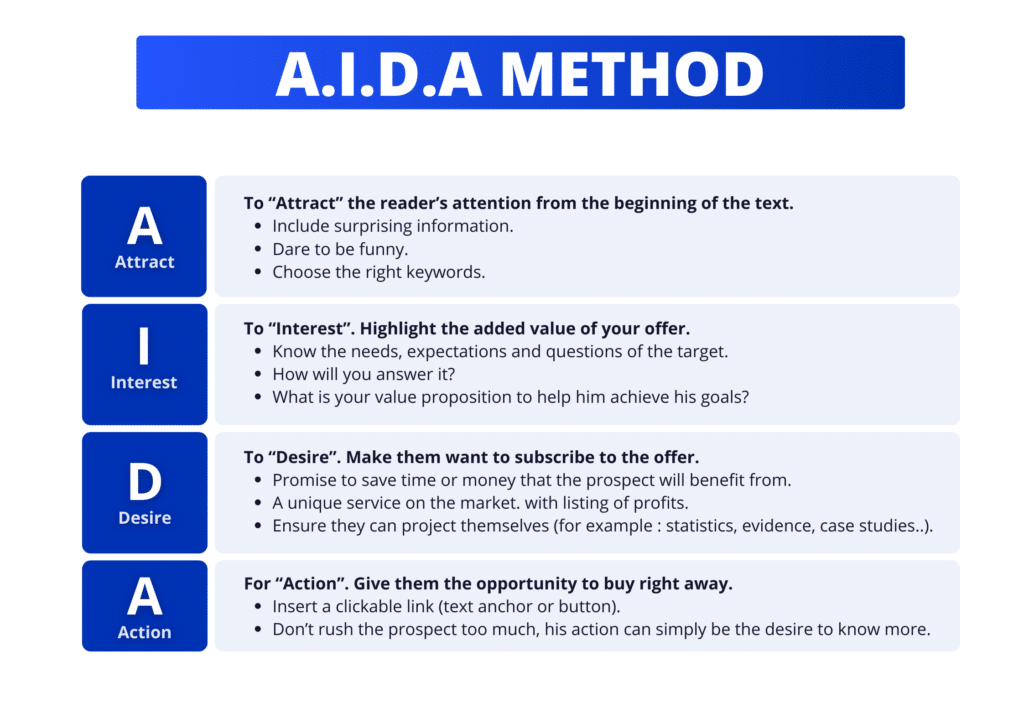 A.I.D.A METHOD

A
Attract

To “Attract” the reader’s attention from the beginning of the text.
- Include surprising information.
- Dare to be funny.
- Choose the right keywords.

I
Interest

To “Interest”. Highlight the added value of your offer.
- Know the needs, expectations and questions of the target.
- How will you answer it?
- What is your value proposition to help him achieve his goals?

D
Desire

To “Desire”. Make them want to subscribe to the offer.
- Promise to save time or money that the prospect will benefit from.
- A unique service on the market. with listing of profits.
- Ensure they can project themselves (for example : statistics, evidence, case studies..).

A
Action

For “Action”. Give them the opportunity to buy right away.
- Insert a clickable link (text anchor or button).
- Don’t rush the prospect too much, his action can simply be the desire to know more.